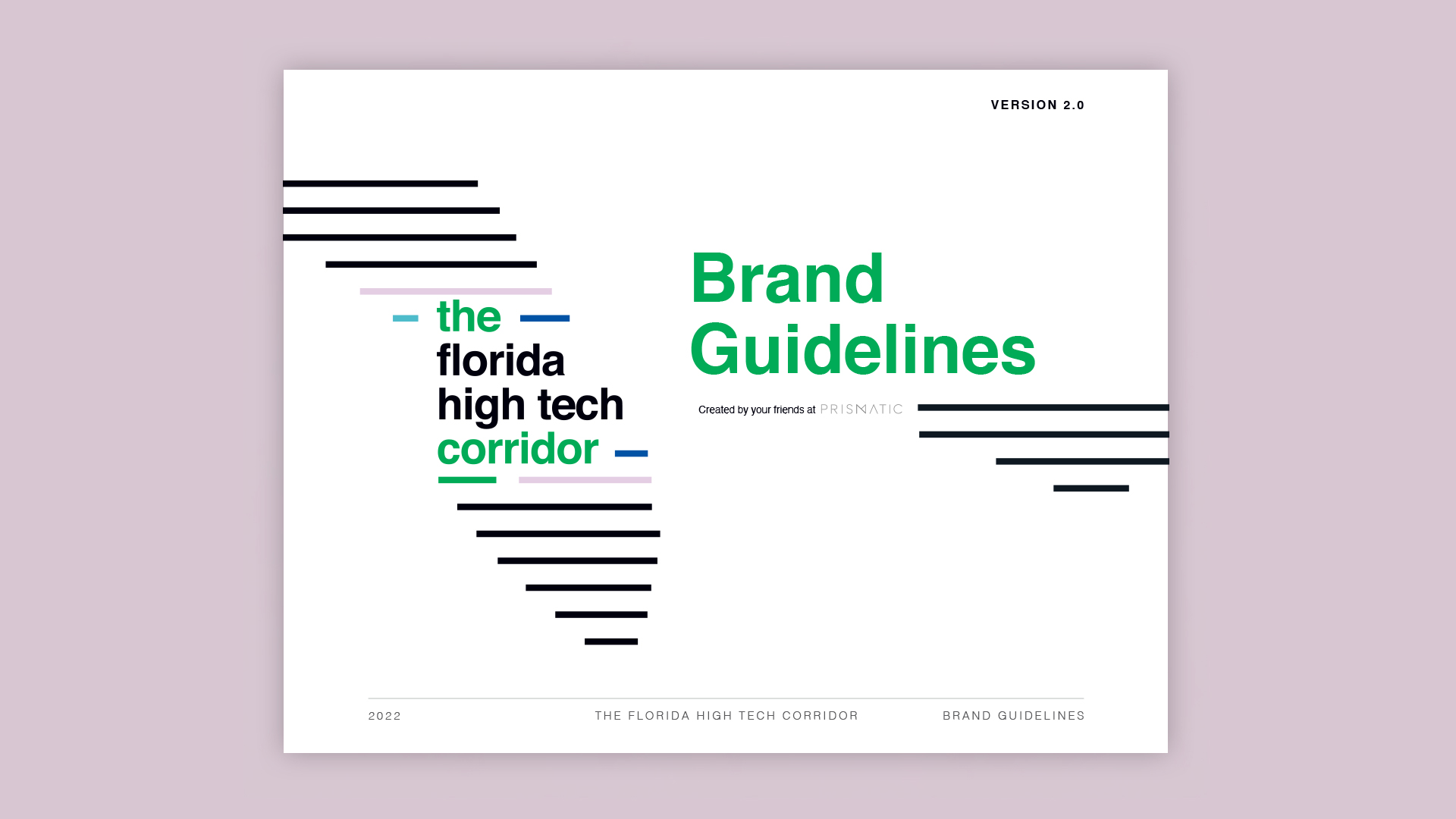 VERSION 2.0

the
florida
high tech
corridor

Brand Guidelines

Created by your friends at PRISMATIC

2022

THE FLORIDA HIGH TECH CORRIDOR

BRAND GUIDELINES